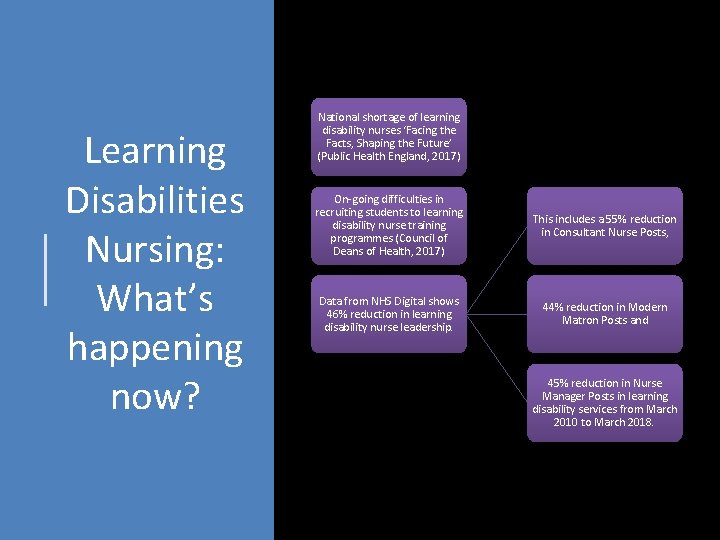 Learning Disabilities Nursing: What's happening now?

National shortage of learning disability nurses 'Facing the Facts, Shaping the Future' (Public Health England, 2017)

On-going difficulties in recruiting students to learning disability nurse training programmes (Council of Deans of Health, 2017)

Data from NHS Digital shows 46% reduction in learning disability nurse leadership.

This includes a 55% reduction in Consultant Nurse Posts,

44% reduction in Modern Matron Posts and

45% reduction in Nurse Manager Posts in learning disability services from March 2010 to March 2018.